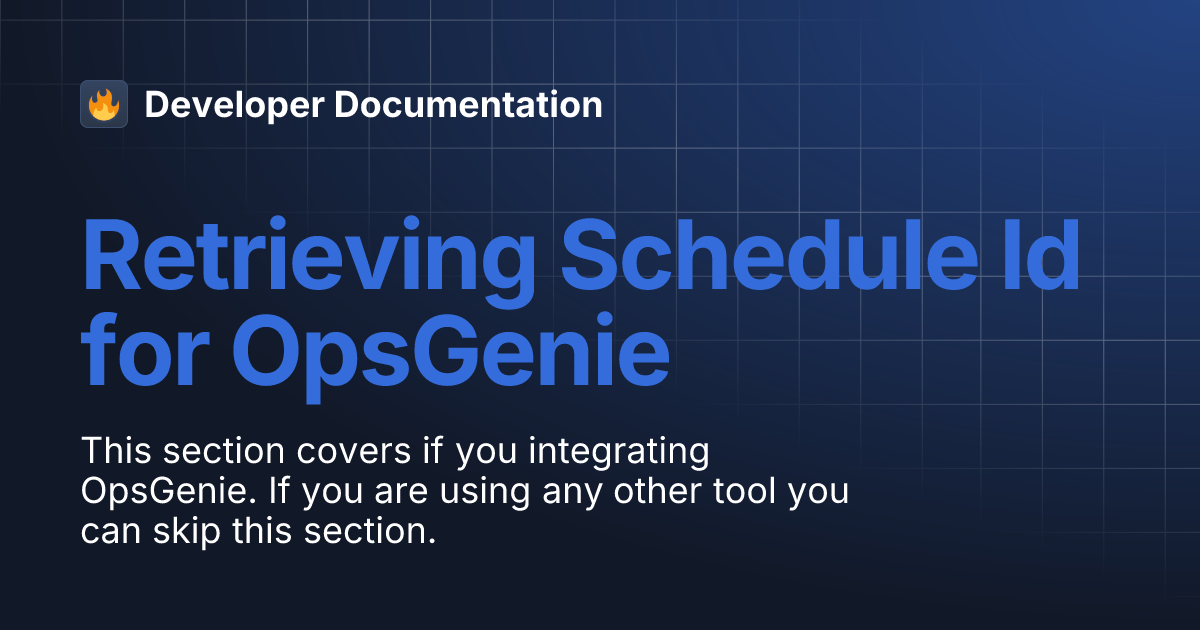 Developer Documentation

Retrieving Schedule Id for OpsGenie

This section covers if you integrating OpsGenie. If you are using any other tool you can skip this section.